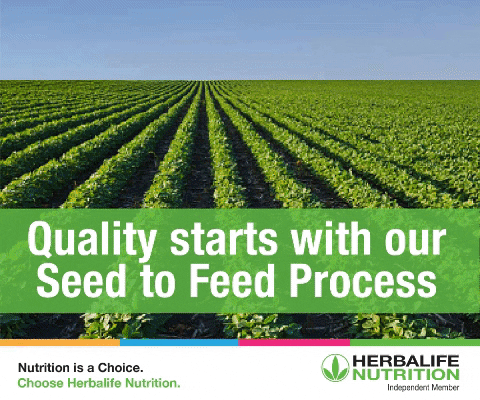 Quality starts with our Seed to Feed Process

Nutrition is a Choice.
Choose Herbalife Nutrition.

HERBALIFE NUTRITION
Independent Member